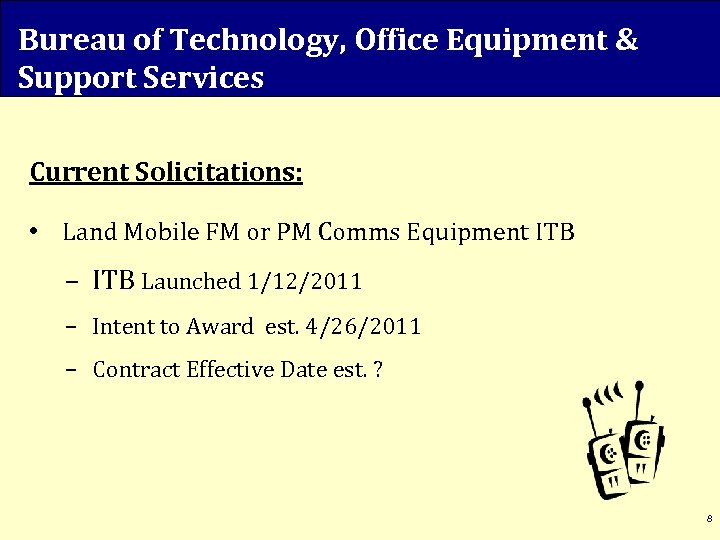 Bureau of Technology, Office Equipment & Support Services

Current Solicitations:

• Land Mobile FM or PM Comms Equipment ITB

– ITB Launched 1/12/2011

– Intent to Award est. 4/26/2011

– Contract Effective Date est. ?

8